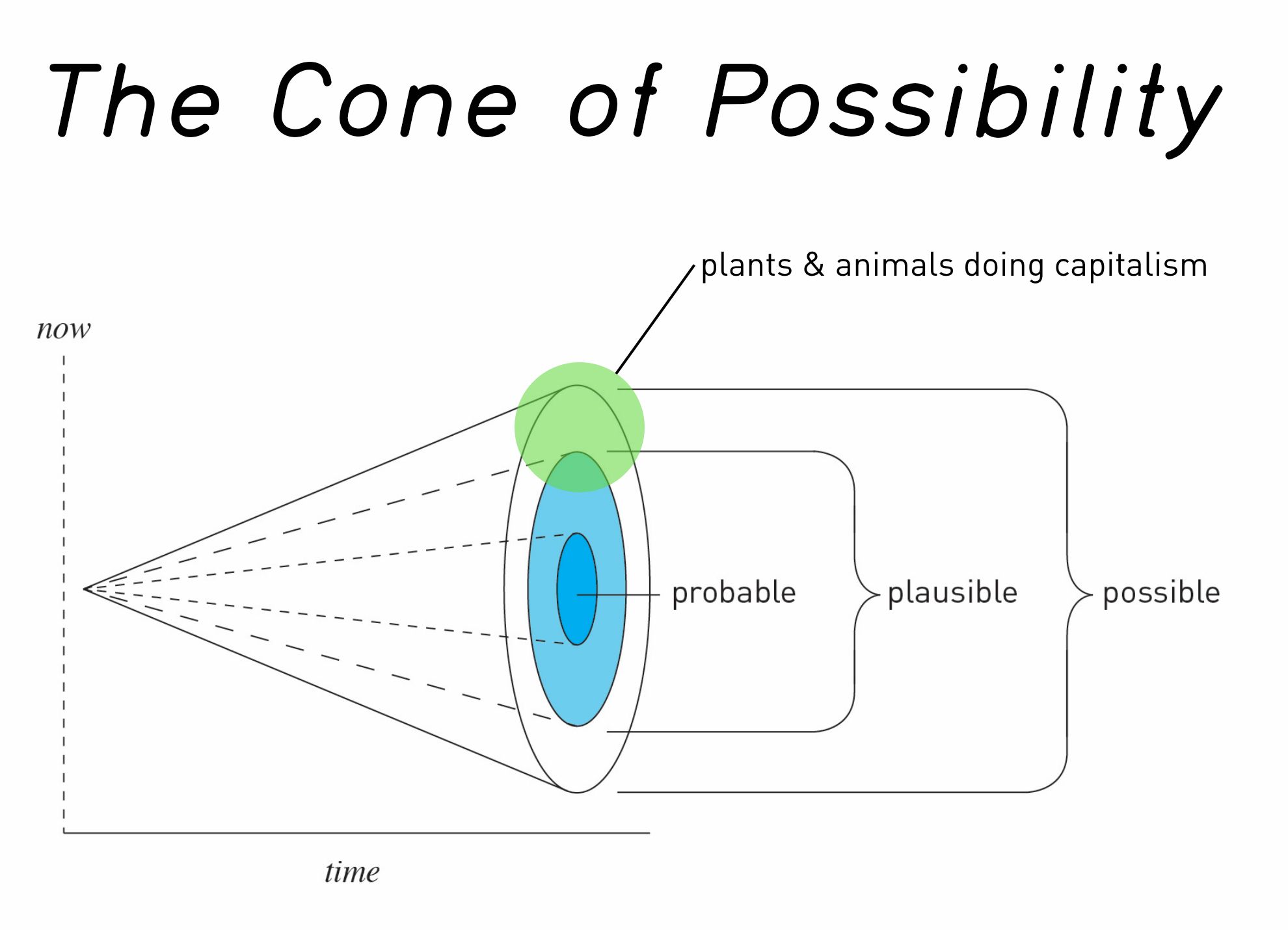 The Cone of Possibility

plants & animals doing capitalism

now

probable

plausible

possible

time